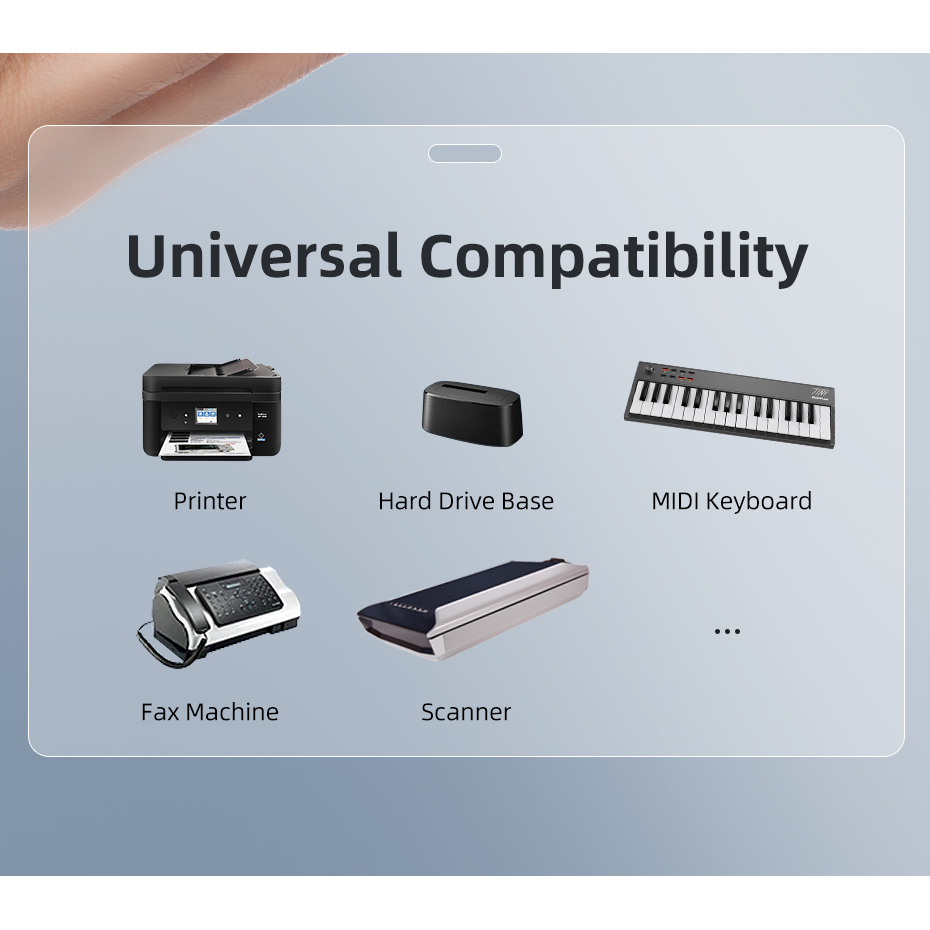 Universal Compatibility

Printer

Hard Drive Base

MIDI Keyboard

Fax Machine

Scanner

...